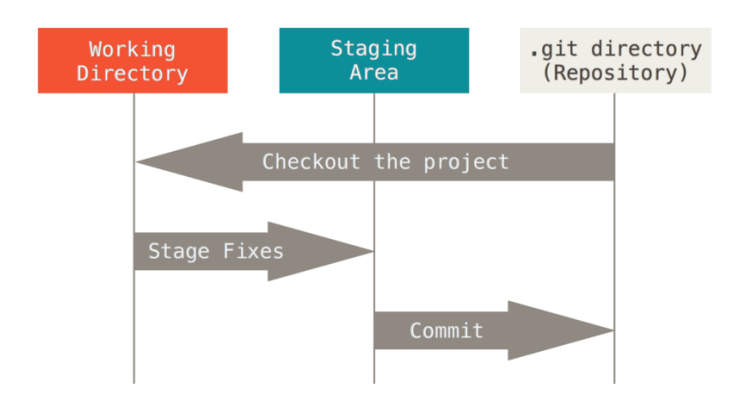 Working Directory

Staging Area

.git directory (Repository)

Checkout the project

Stage Fixes

Commit